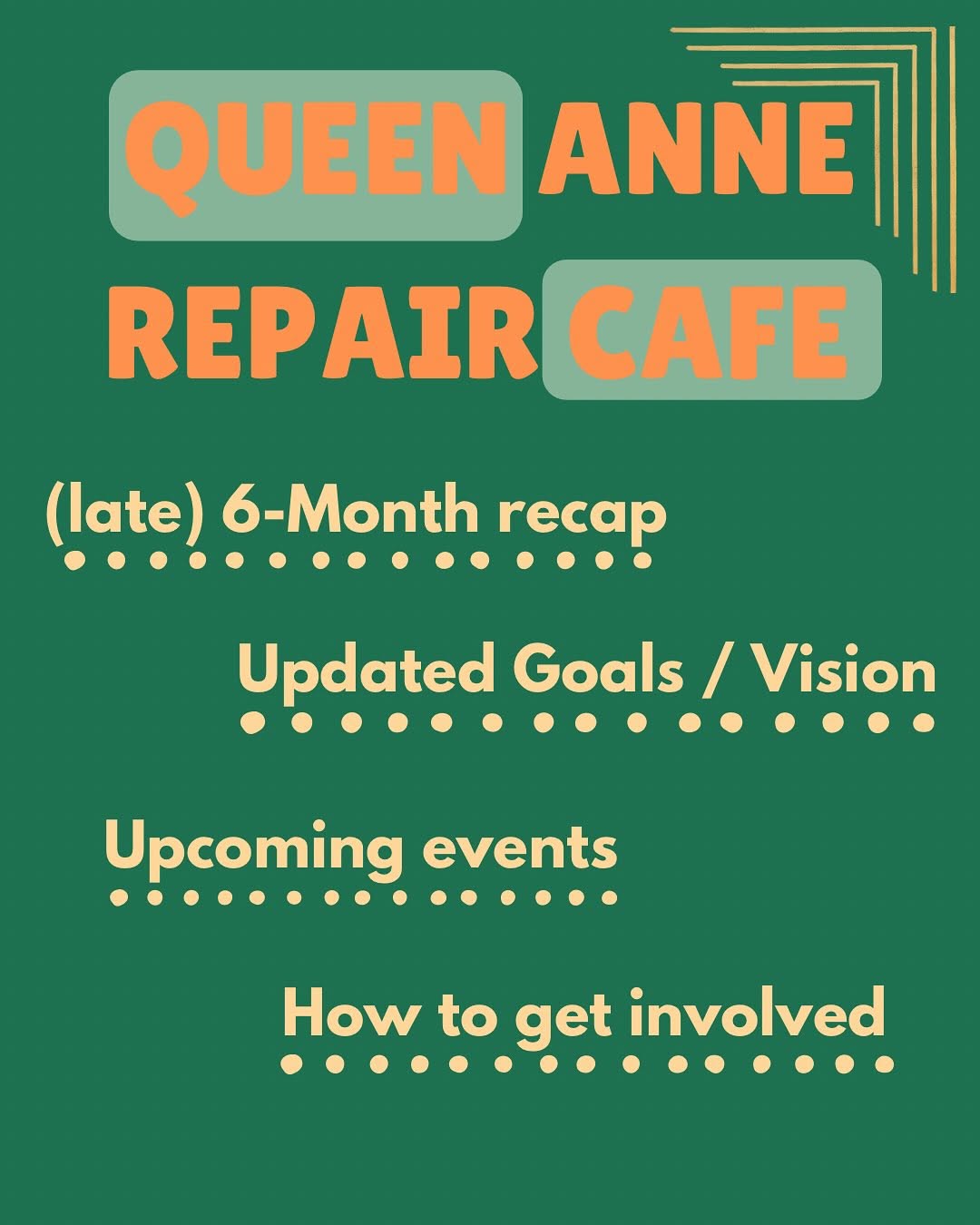 QUEEN ANNE
REPAIR CAFE

(late) 6-Month recap

Updated Goals / Vision

Upcoming events

How to get involved